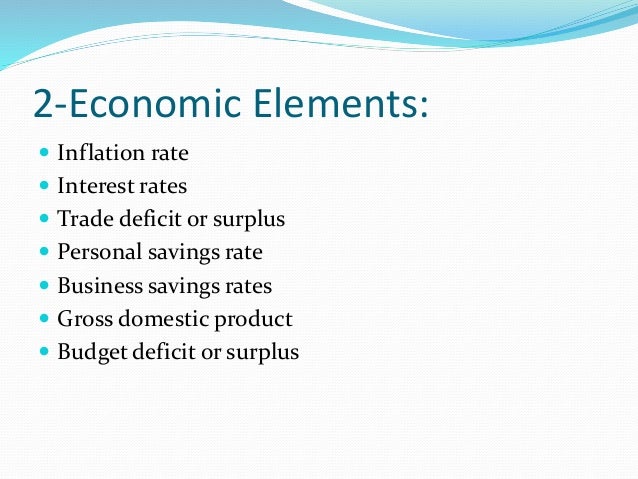 2-Economic Elements:

- Inflation rate
- Interest rates
- Trade deficit or surplus
- Personal savings rate
- Business savings rates
- Gross domestic product
- Budget deficit or surplus